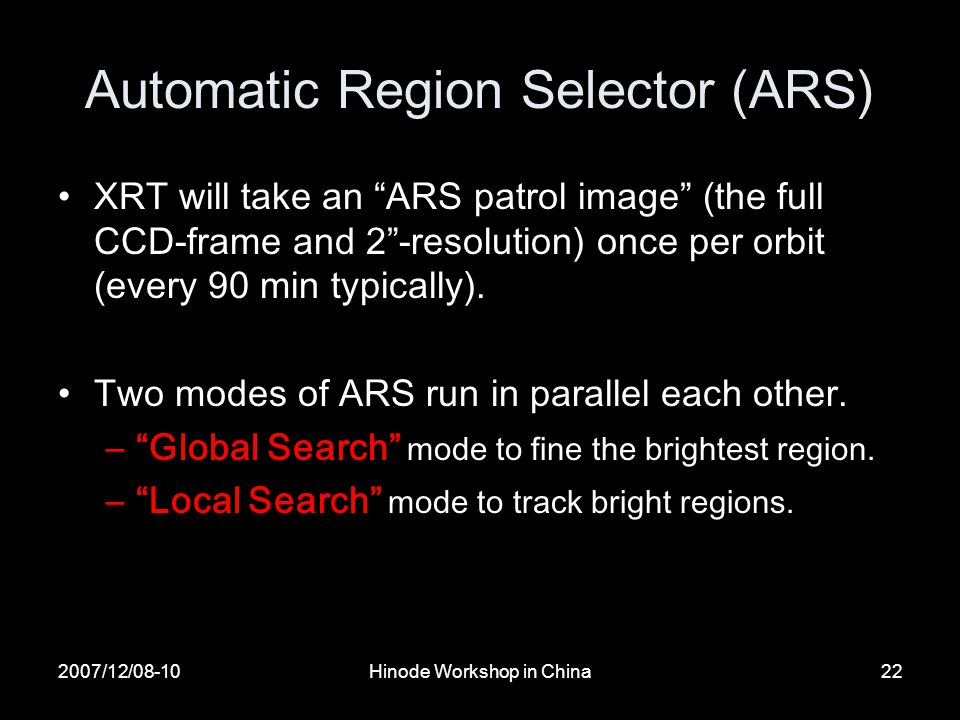 Automatic Region Selector (ARS)

• XRT will take an “ARS patrol image” (the full CCD-frame and 2”-resolution) once per orbit (every 90 min typically).

• Two modes of ARS run in parallel each other.
– “Global Search” mode to fine the brightest region.
– “Local Search” mode to track bright regions.

2007/12/08-10

Hinode Workshop in China

22